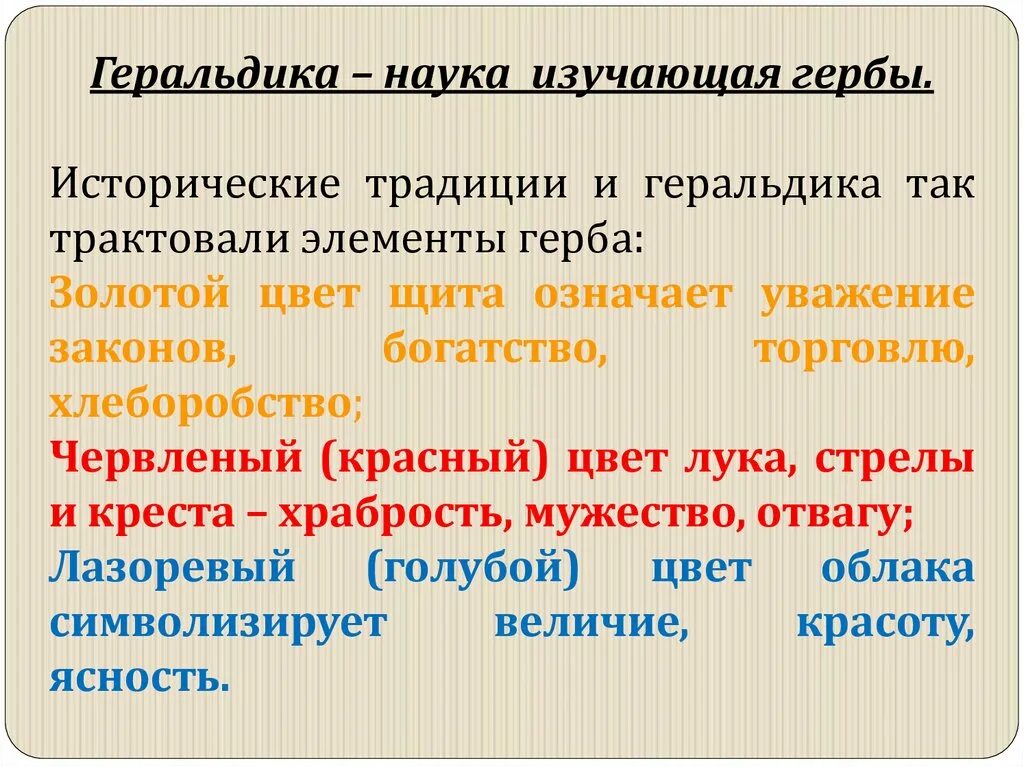 Геральдика – наука изучающая гербы.

Исторические традиции и геральдика так трактовали элементы герба:

Золотой цвет щита означает уважение законов, богатство, торговлю, хлеборобство;

Червленый (красный) цвет лука, стрелы и креста – храбрость, мужество, отвагу;

Лазоревый (голубой) цвет облака символизирует величие, красоту, ясность.